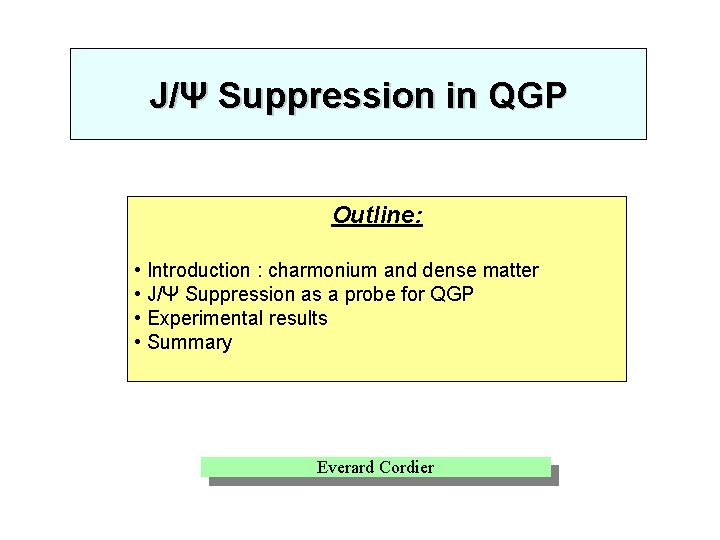 J/Ψ Suppression in QGP

Outline:

• Introduction : charmonium and dense matter
• J/Ψ Suppression as a probe for QGP
• Experimental results
• Summary

Everard Cordier